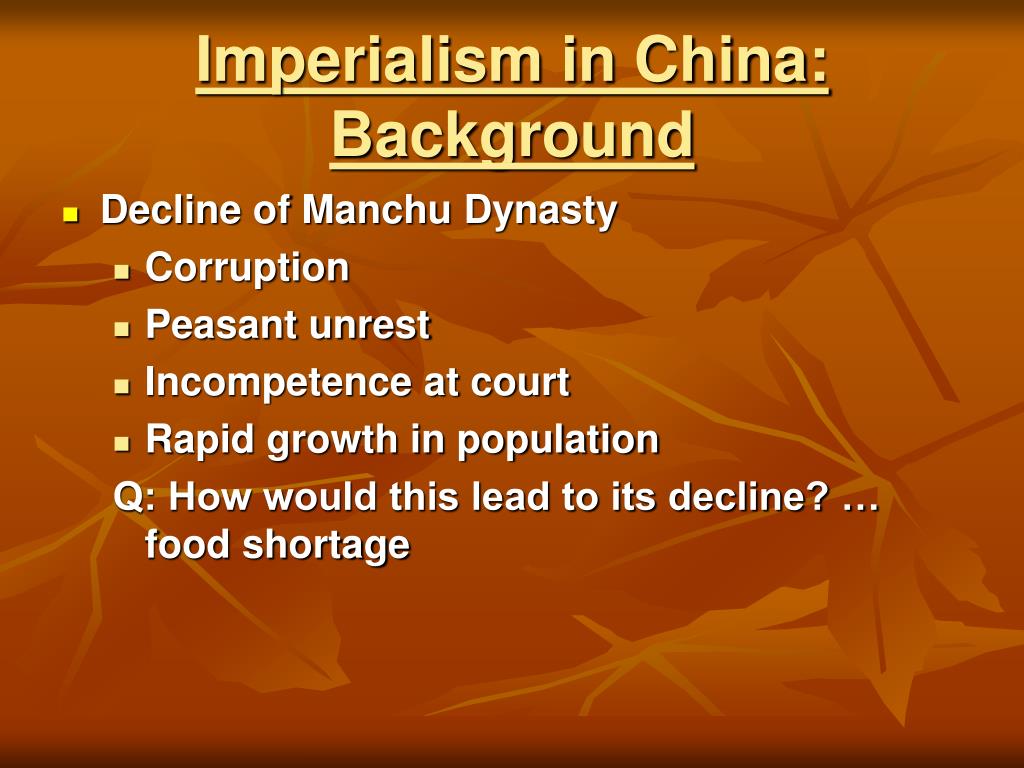 Imperialism in China: Background

Decline of Manchu Dynasty
Corruption
Peasant unrest
Incompetence at court
Rapid growth in population
Q: How would this lead to its decline? … food shortage